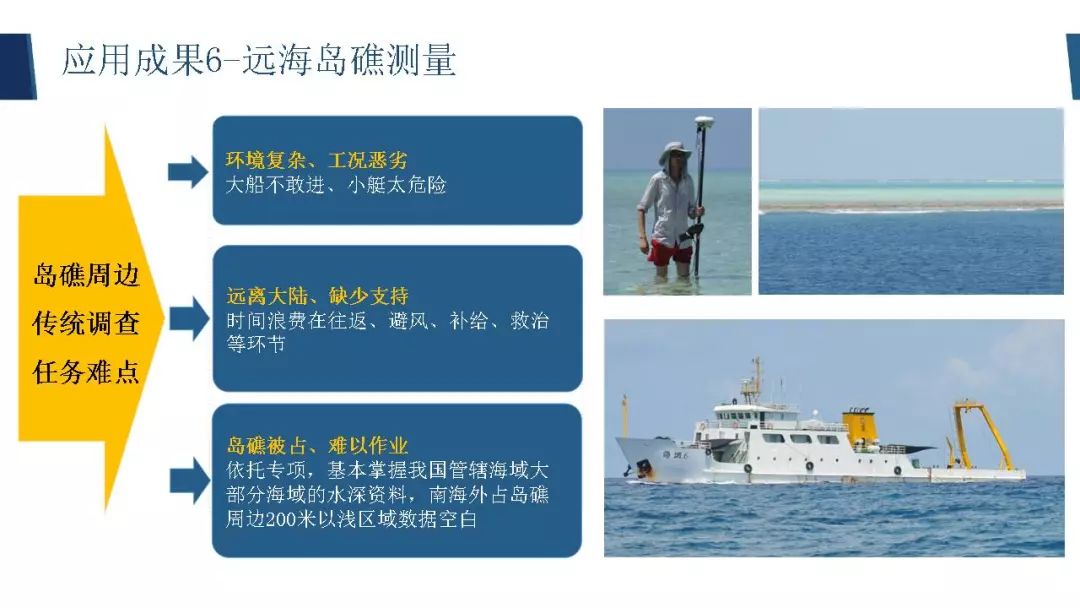 应用成果6-远海岛礁测量

岛礁周边传统调查任务难点

环境复杂、工况恶劣
大船不敢进、小艇太危险

远离大陆、缺少支持
时间浪费在往返、避风、补给、救治等环节

岛礁被占、难以作业
依托专项，基本掌握我国管辖海域大部分海域的水深资料，南海外占岛礁周边200米以浅区域数据空白